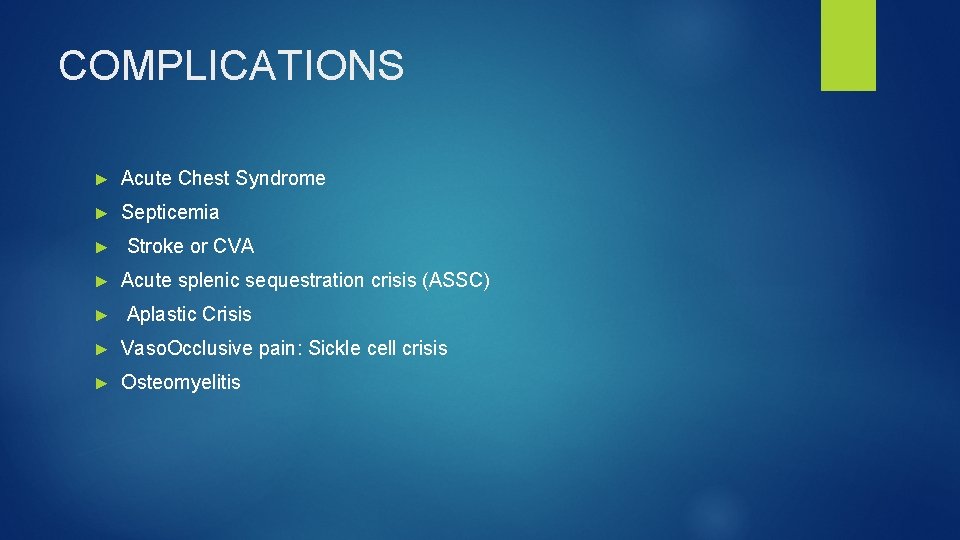 COMPLICATIONS

► Acute Chest Syndrome

► Septicemia

► Stroke or CVA

► Acute splenic sequestration crisis (ASSC)

► Aplastic Crisis

► VasoOcclusive pain: Sickle cell crisis

► Osteomyelitis